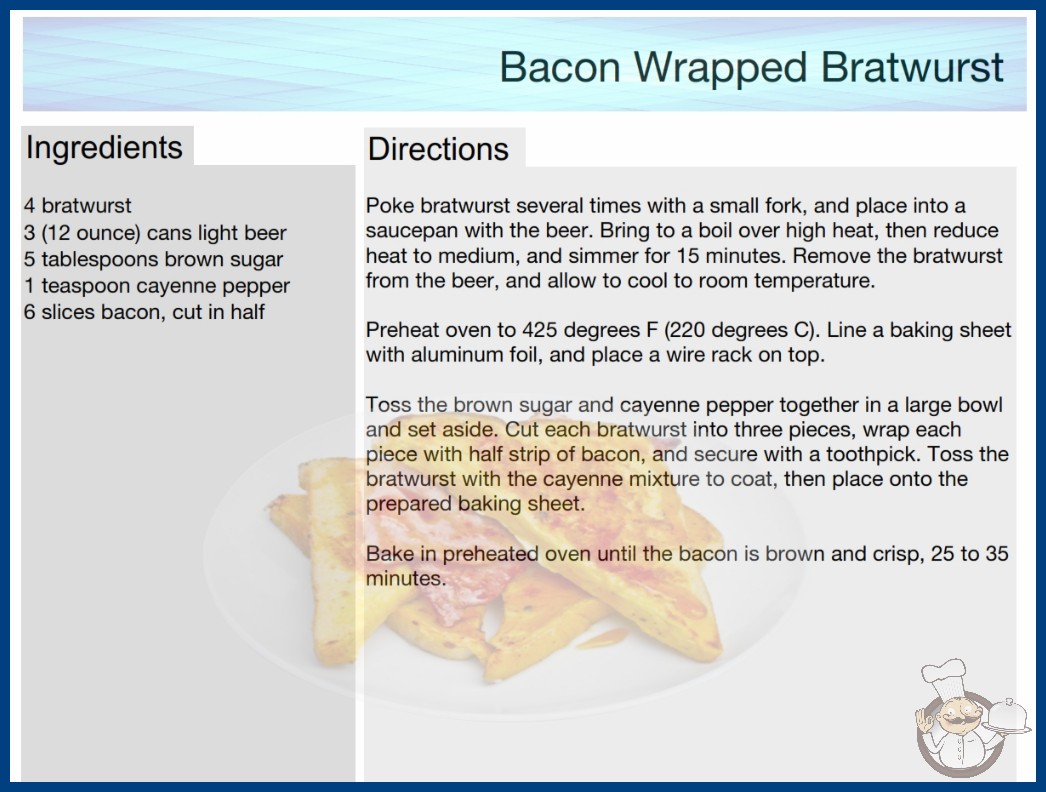 Bacon Wrapped Bratwurst

Ingredients

4 bratwurst
3 (12 ounce) cans light beer
5 tablespoons brown sugar
1 teaspoon cayenne pepper
6 slices bacon, cut in half

Directions

Poke bratwurst several times with a small fork, and place into a saucepan with the beer. Bring to a boil over high heat, then reduce heat to medium, and simmer for 15 minutes. Remove the bratwurst from the beer, and allow to cool to room temperature.

Preheat oven to 425 degrees F (220 degrees C). Line a baking sheet with aluminum foil, and place a wire rack on top.

Toss the brown sugar and cayenne pepper together in a large bowl and set aside. Cut each bratwurst into three pieces, wrap each piece with half strip of bacon, and secure with a toothpick. Toss the bratwurst with the cayenne mixture to coat, then place onto the prepared baking sheet.

Bake in preheated oven until the bacon is brown and crisp, 25 to 35 minutes.